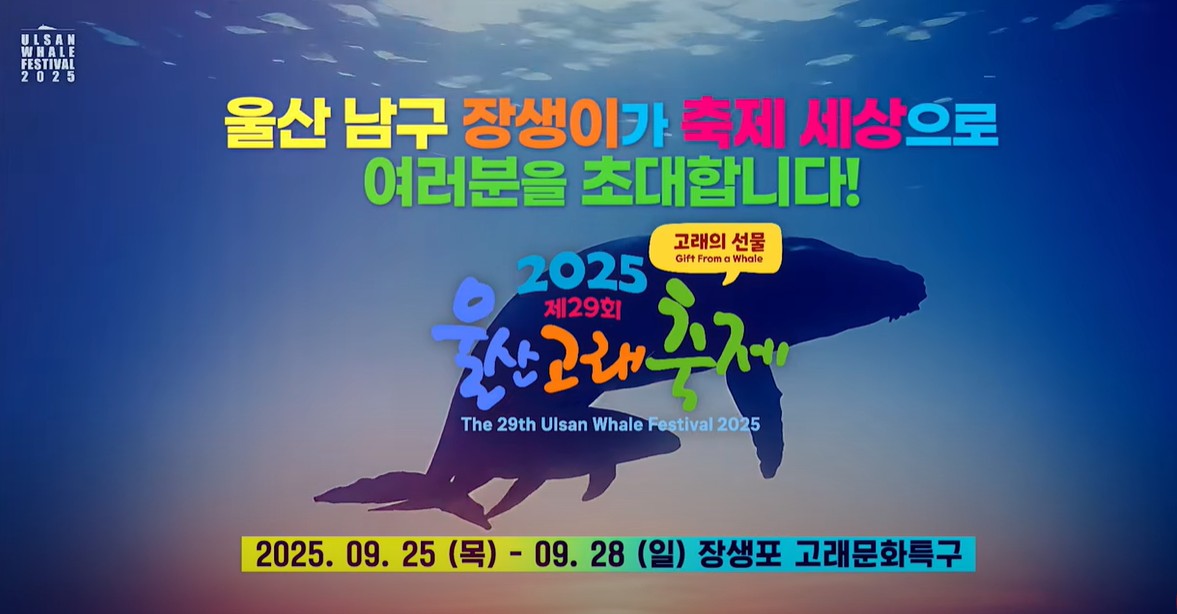 ULSAN WHALE FESTIVAL 2025

울산 남구 장생이가 축제 세상으로 여러분을 초대합니다!

고래의 선물
Gift From a Whale

2025
제29회
울산고래축제
The 29th Ulsan Whale Festival 2025

2025. 09. 25 (목) - 09. 28 (일) 장생포 고래문화특구